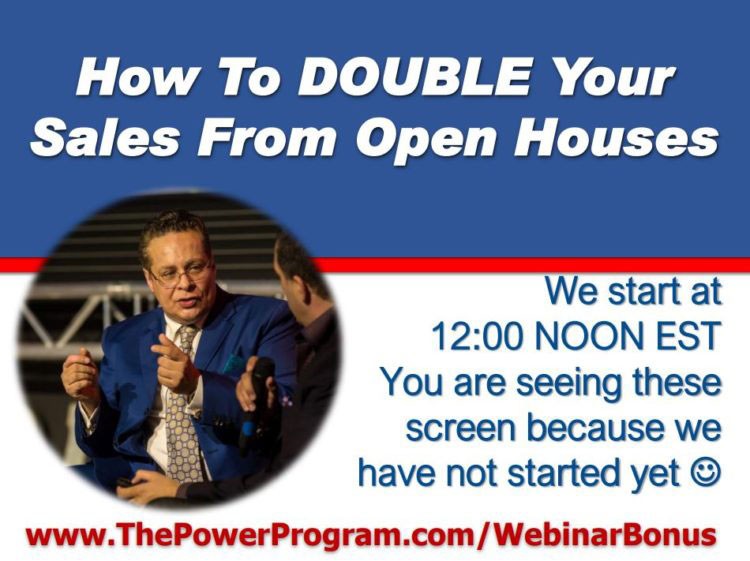 How To DOUBLE Your Sales From Open Houses

We start at 12:00 NOON EST You are seeing these screen because we have not started yet ☺

www.ThePowerProgram.com/WebinarBonus